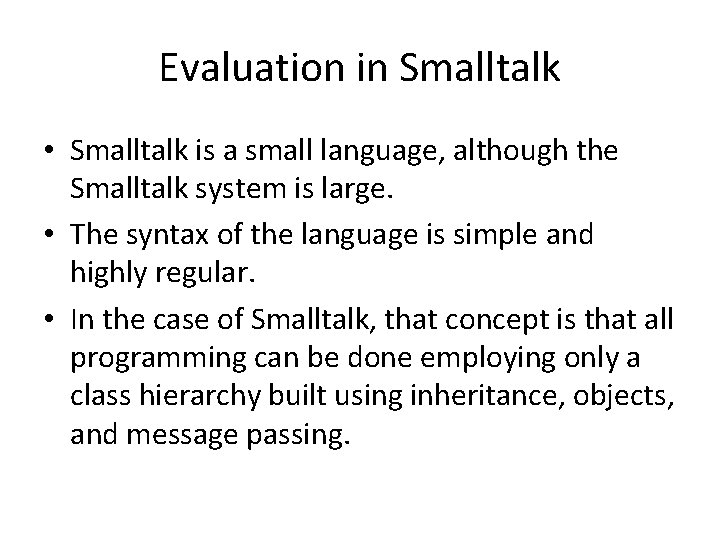 Evaluation in Smalltalk

• Smalltalk is a small language, although the Smalltalk system is large.

• The syntax of the language is simple and highly regular.

• In the case of Smalltalk, that concept is that all programming can be done employing only a class hierarchy built using inheritance, objects, and message passing.